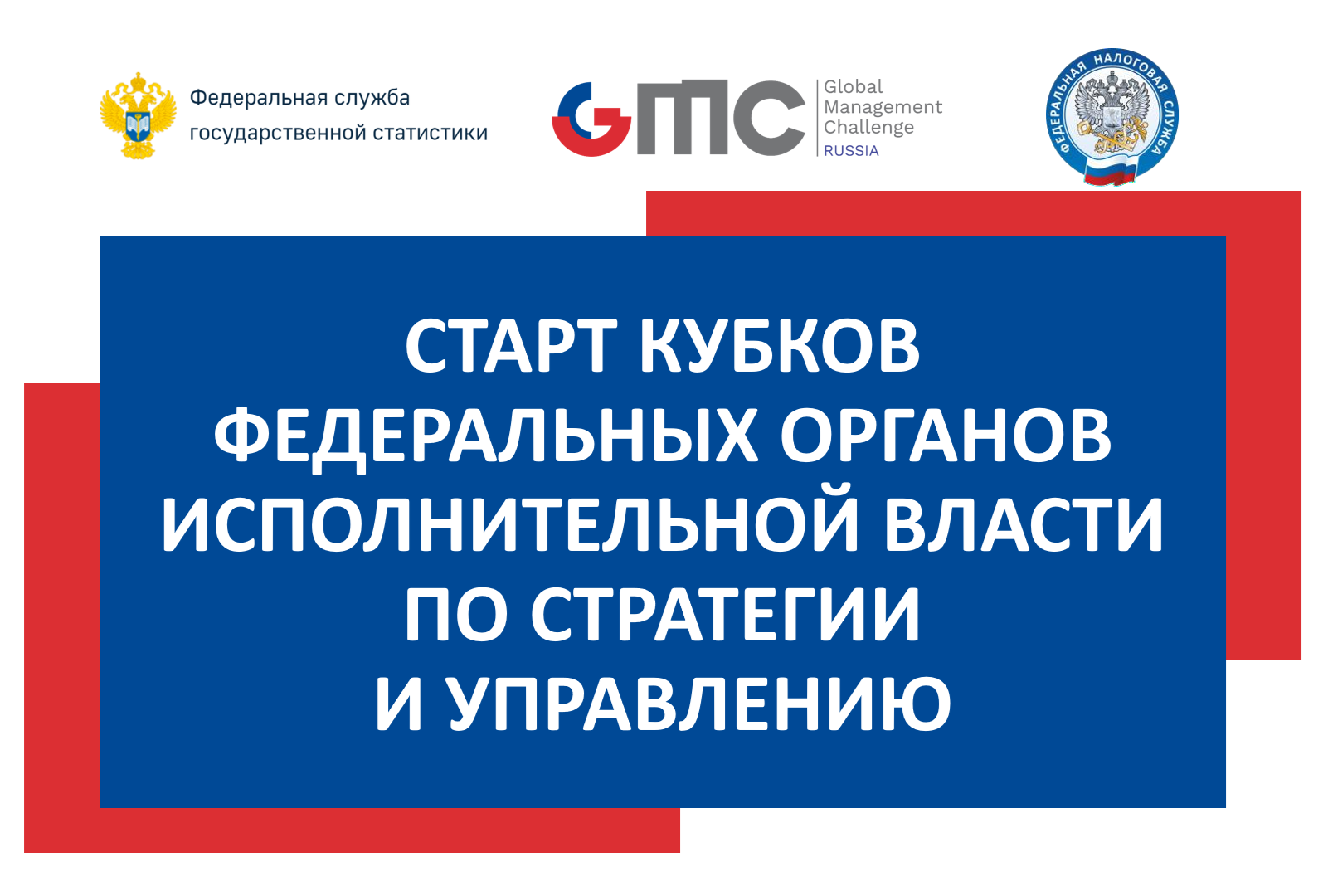 Федеральная служба
государственной статистики

GMC Global Management Challenge RUSSIA

ФЕДЕРАЛЬНАЯ НАЛОГОВАЯ СЛУЖБА

СТАРТ КУБКОВ
ФЕДЕРАЛЬНЫХ ОРГАНОВ
ИСПОЛНИТЕЛЬНОЙ ВЛАСТИ
ПО СТРАТЕГИИ
И УПРАВЛЕНИЮ